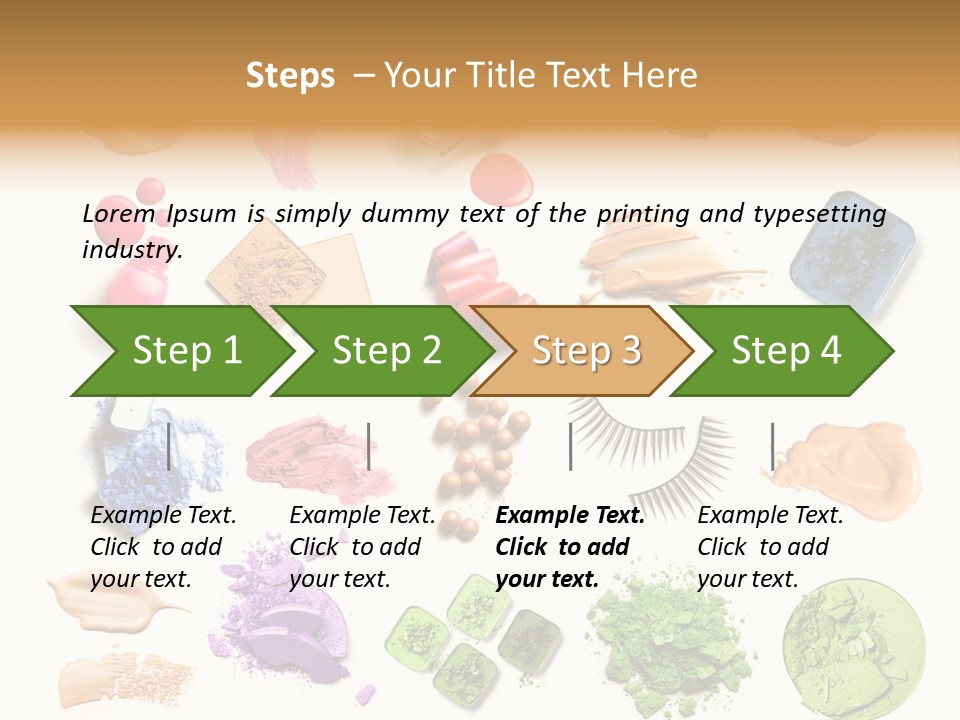 Steps – Your Title Text Here

Lorem Ipsum is simply dummy text of the printing and typesetting industry.

Step 1

Step 2

Step 3

Step 4

Example Text. Click to add your text.

Example Text. Click to add your text.

Example Text. Click to add your text.

Example Text. Click to add your text.